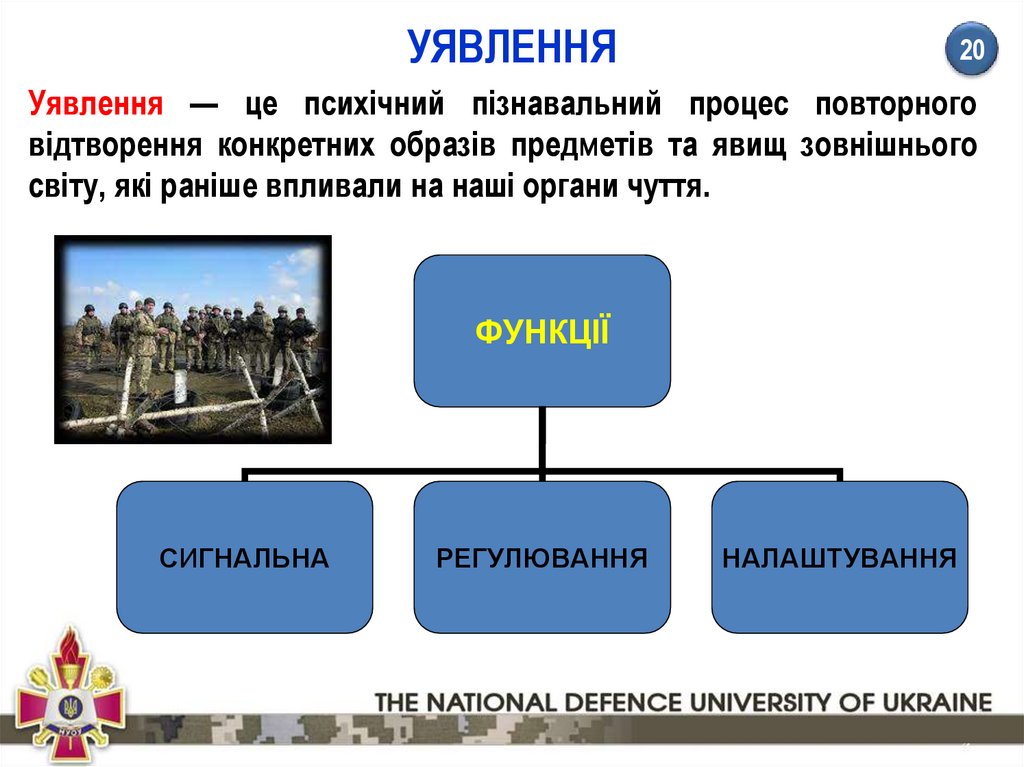 УЯВЛЕННЯ

20

Уявлення — це психічний пізнавальний процес повторного відтворення конкретних образів предметів та явищ зовнішнього світу, які раніше впливали на наші органи чуття.

ФУНКЦІЇ

СИГНАЛЬНА

РЕГУЛЮВАННЯ

НАЛАШТУВАННЯ

НУОУ

THE NATIONAL DEFENCE UNIVERSITY OF UKRAINE